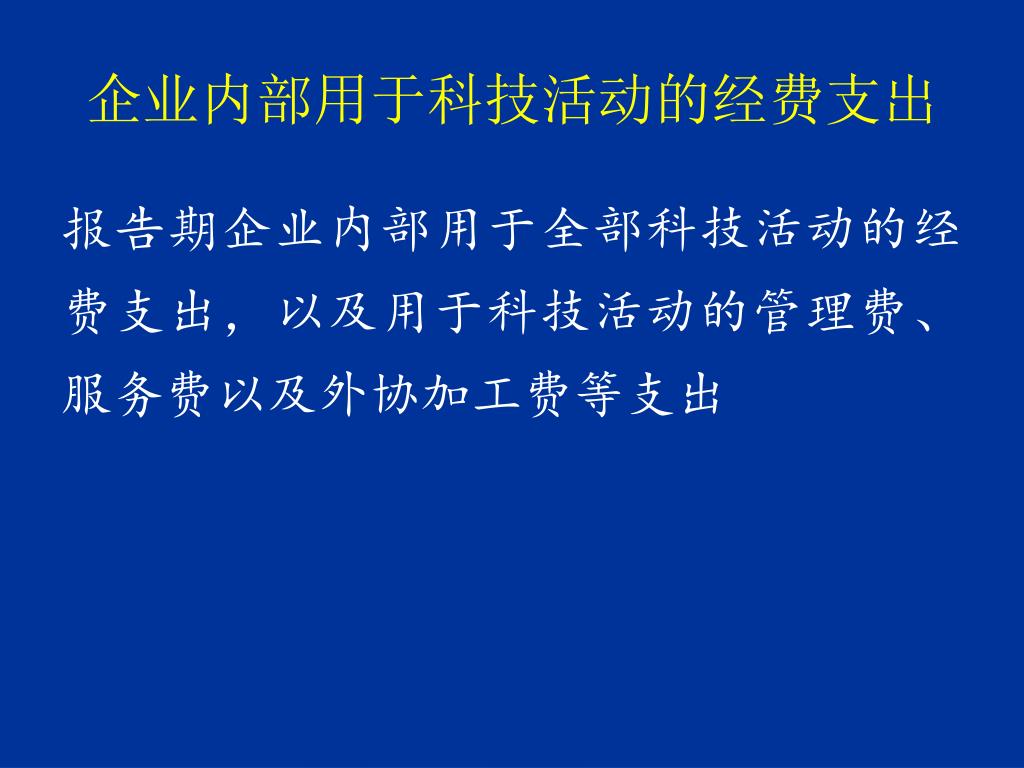 企业内部用于科技活动的经费支出

报告期企业内部用于全部科技活动的经费支出，以及用于科技活动的管理费、服务费以及外协加工费等支出